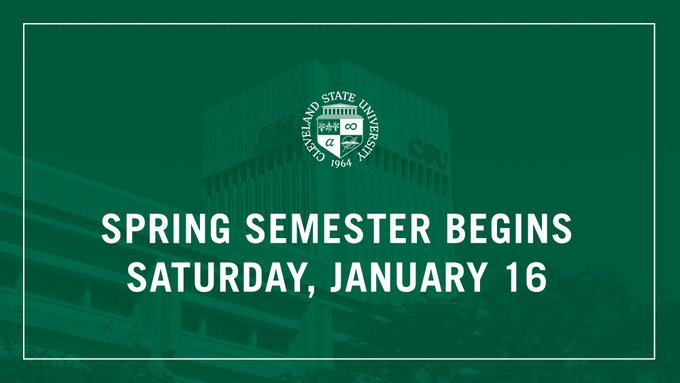 CLEVELAND STATE UNIVERSITY
1964

CSU CSU

SPRING SEMESTER BEGINS
SATURDAY, JANUARY 16